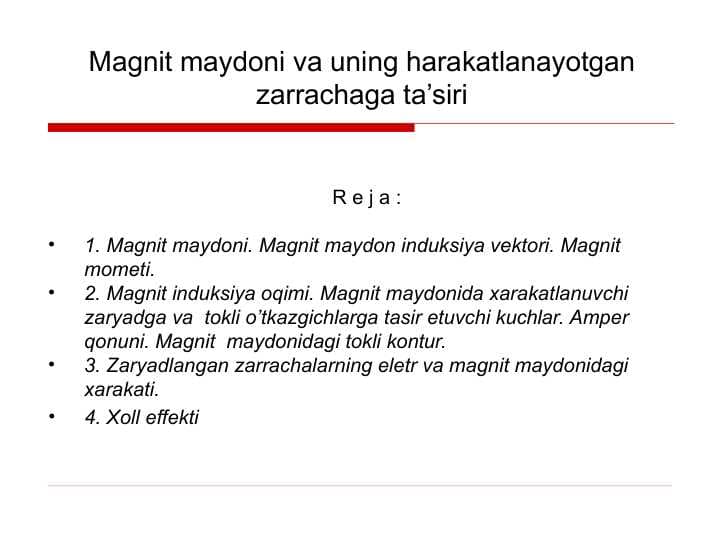 Magnit maydoni va uning harakatlanayotgan zarrachaga ta’siri

R e j a :

• 1. Magnit maydoni. Magnit maydon induksiya vektori. Magnit mometi.
• 2. Magnit induksiya oqimi. Magnit maydonida xarakatlanuvchi zaryadga va tokli o’tkazgichlarga tasir etuvchi kuchlar. Amper qonuni. Magnit maydonidagi tokli kontur.
• 3. Zaryadlangan zarrachalarning eletr va magnit maydonidagi xarakati.
• 4. Xoll effekti